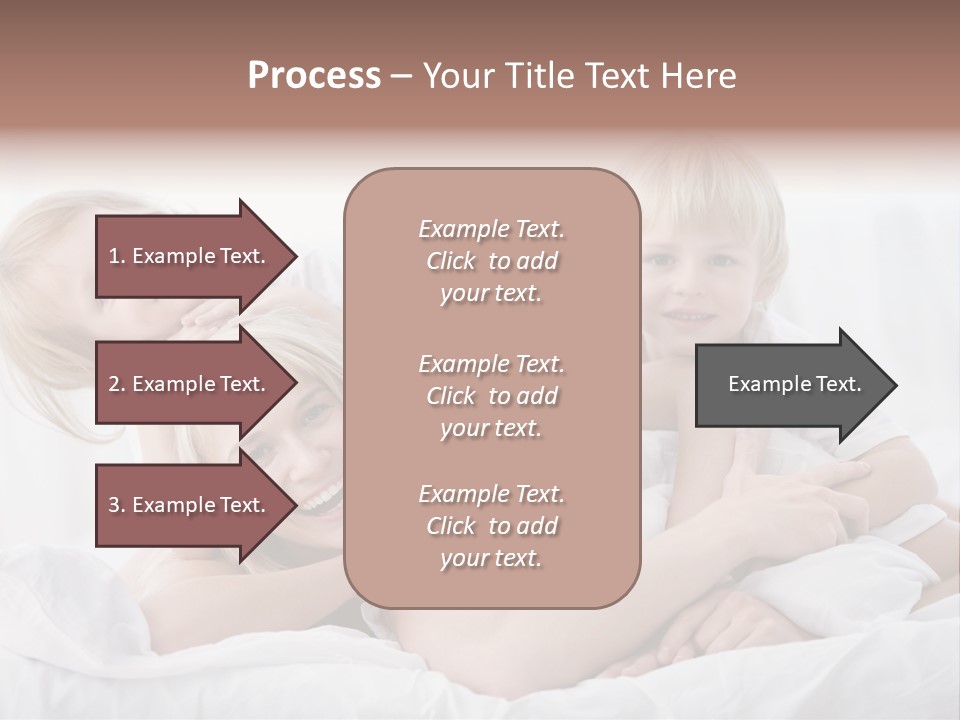 Process – Your Title Text Here

1. Example Text.

2. Example Text.

3. Example Text.

Example Text. Click to add your text.

Example Text. Click to add your text.

Example Text. Click to add your text.

Example Text.